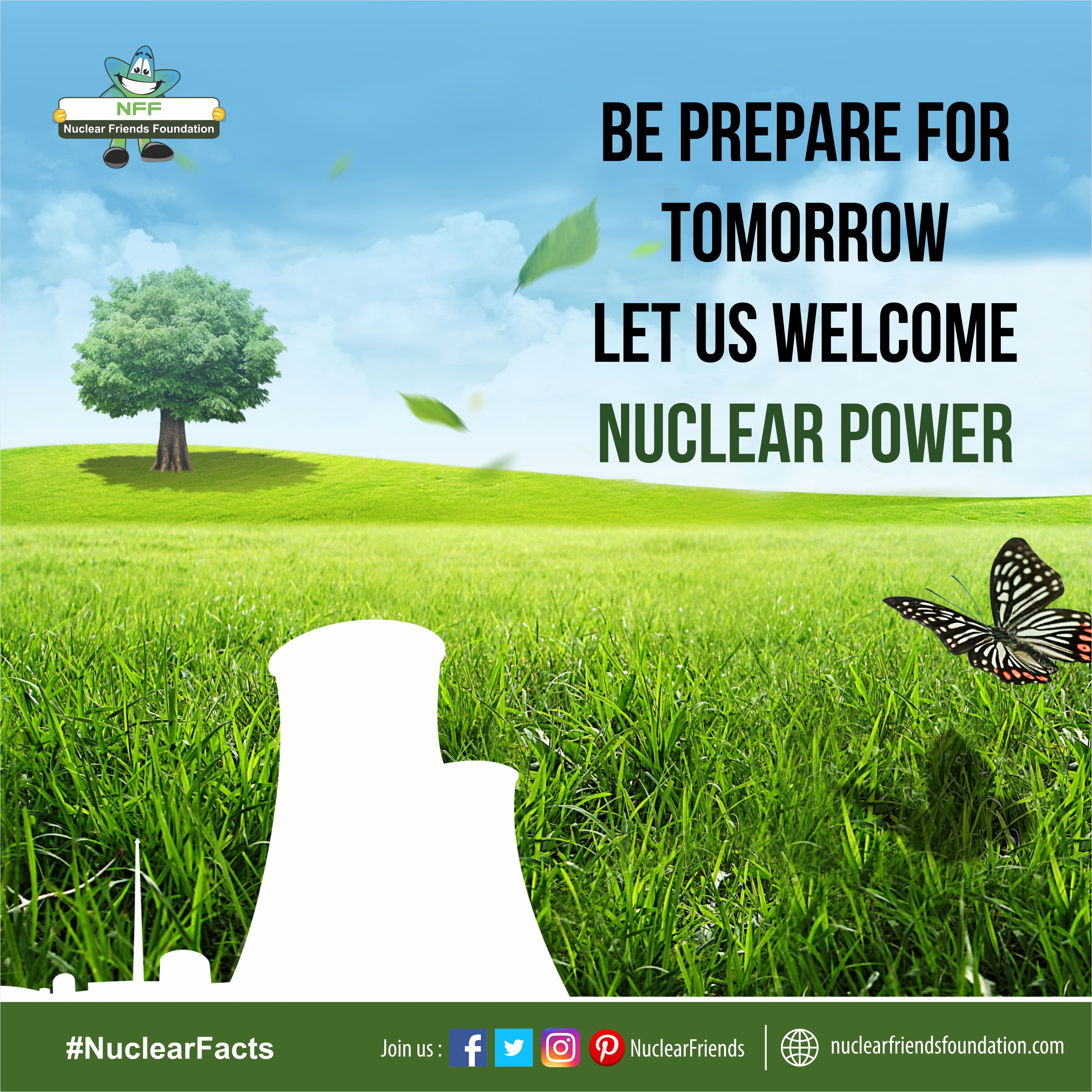 NFF
Nuclear Friends Foundation

BE PREPARE FOR TOMORROW
LET US WELCOME
NUCLEAR POWER

#NuclearFacts

Join us : NuclearFriends

nuclearfriendsfoundation.com